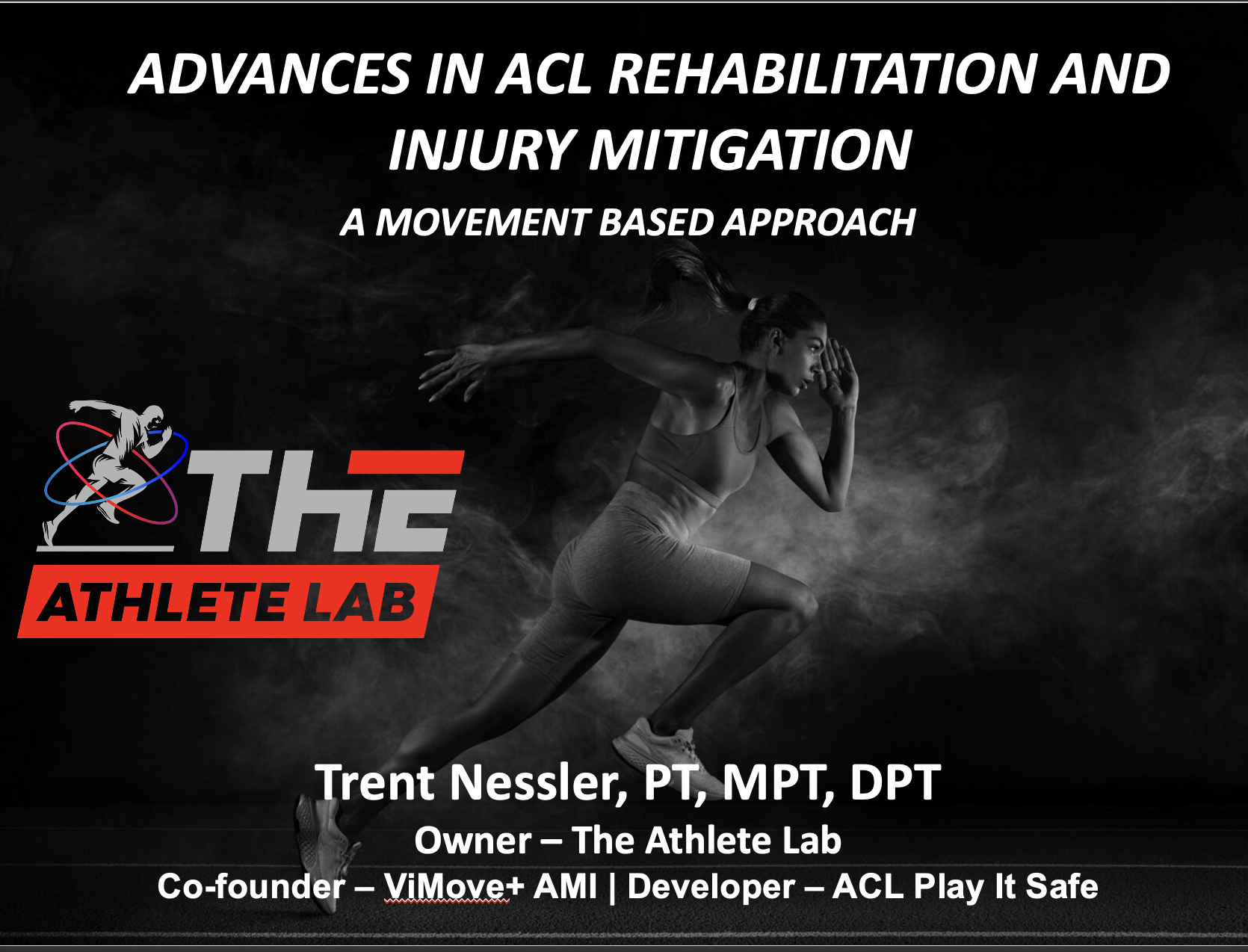 ADVANCES IN ACL REHABILITATION AND INJURY MITIGATION

A MOVEMENT BASED APPROACH

THE
ATHLETE LAB

Trent Nessler, PT, MPT, DPT

Owner – The Athlete Lab

Co-founder – ViMove+ AMI | Developer – ACL Play It Safe